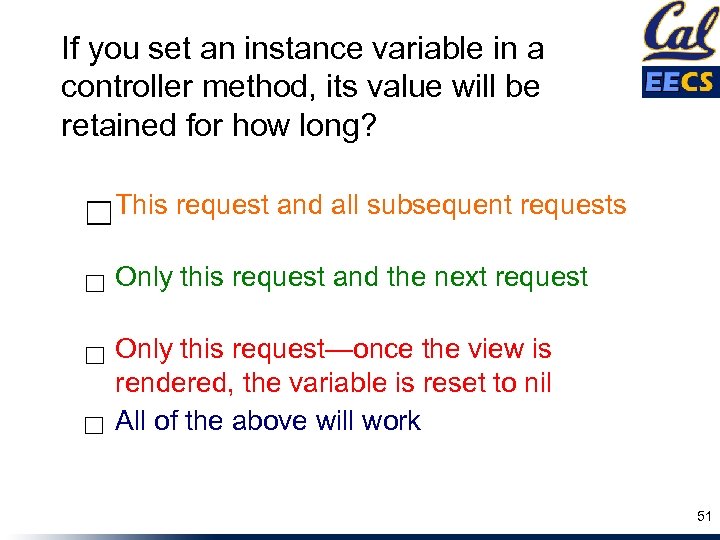 Cal
EECS

If you set an instance variable in a controller method, its value will be retained for how long?

☐ This request and all subsequent requests

☐ Only this request and the next request

☐ Only this request—once the view is rendered, the variable is reset to nil

☐ All of the above will work

51